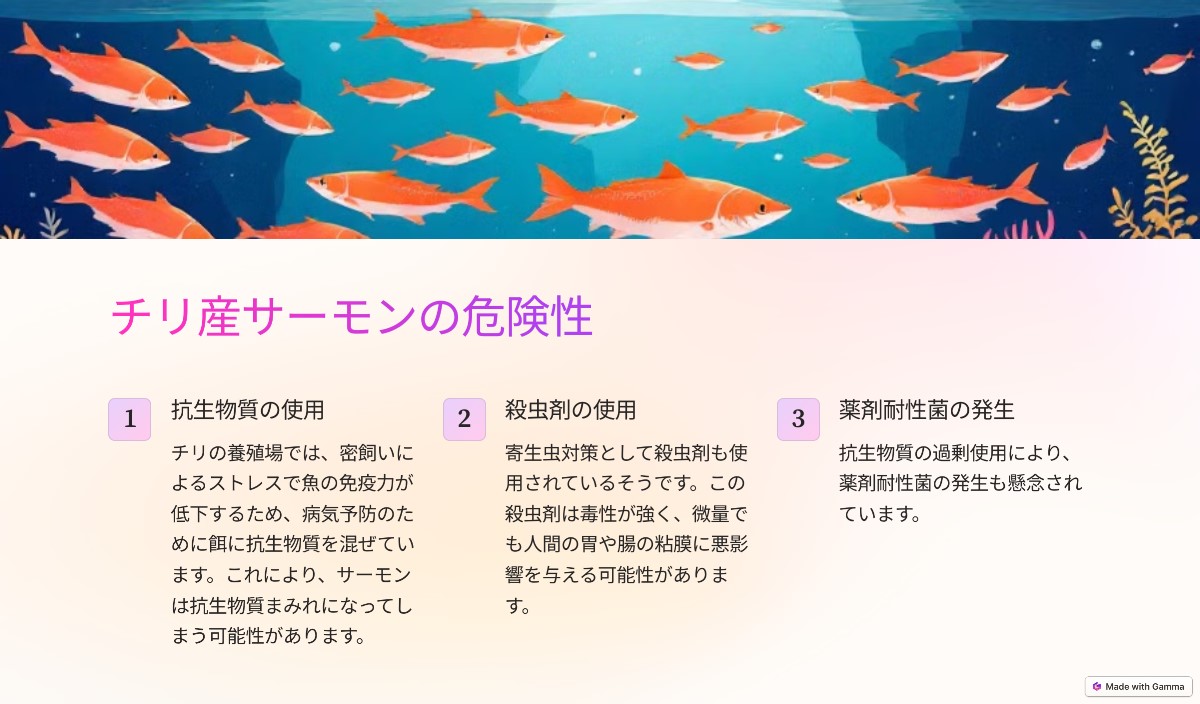 チリ産サーモンの危険性

1

抗生物質の使用

チリの養殖場では、密飼いによるストレスで魚の免疫力が低下するため、病気予防のために餌に抗生物質を混ぜています。これにより、サーモンは抗生物質まみれになってしまう可能性があります。

2

殺虫剤の使用

寄生虫対策として殺虫剤も使用されているそうです。この殺虫剤は毒性が強く、微量でも人間の胃や腸の粘膜に悪影響を与える可能性があります。

3

薬剤耐性菌の発生

抗生物質の過剰使用により、薬剤耐性菌の発生も懸念されています。

Made with Gamma